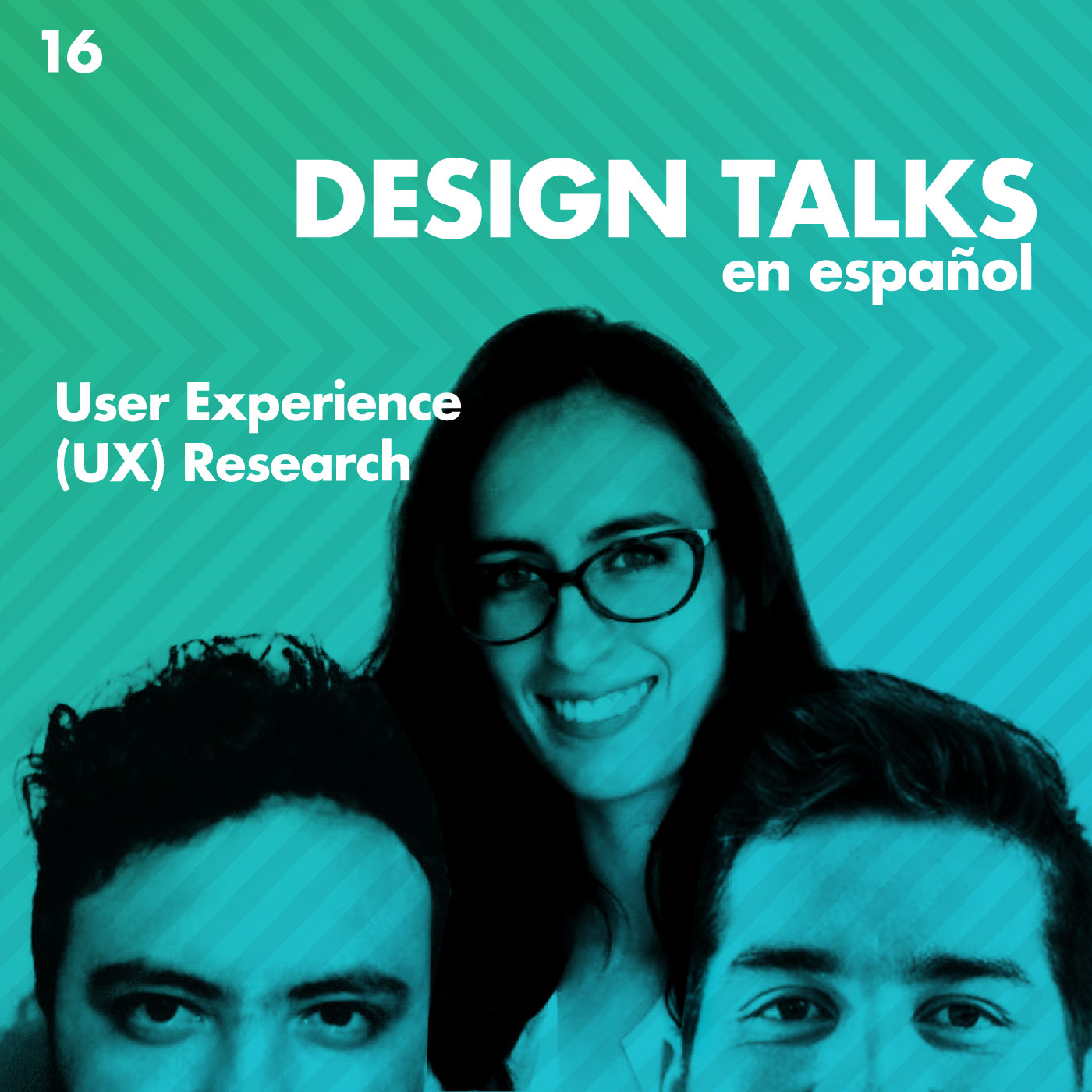 16

DESIGN TALKS
en español

User Experience (UX) Research